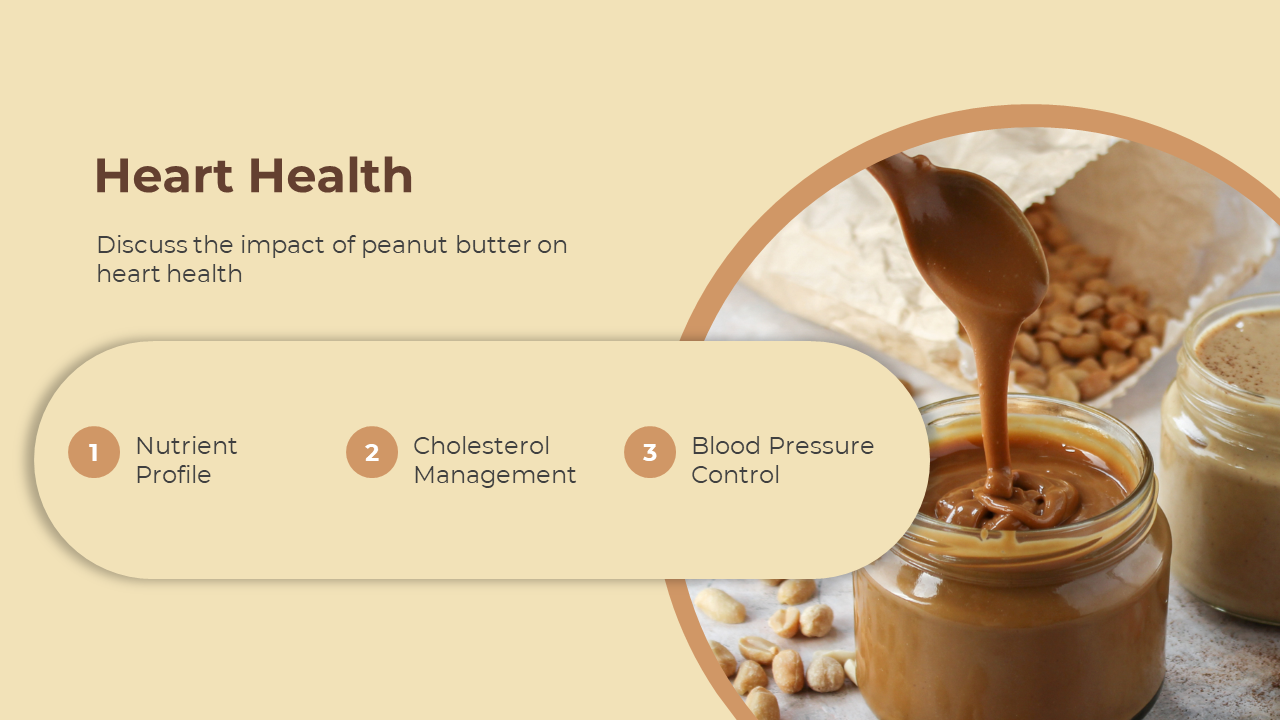 Heart Health

Discuss the impact of peanut butter on heart health

1 Nutrient Profile

2 Cholesterol Management

3 Blood Pressure Control